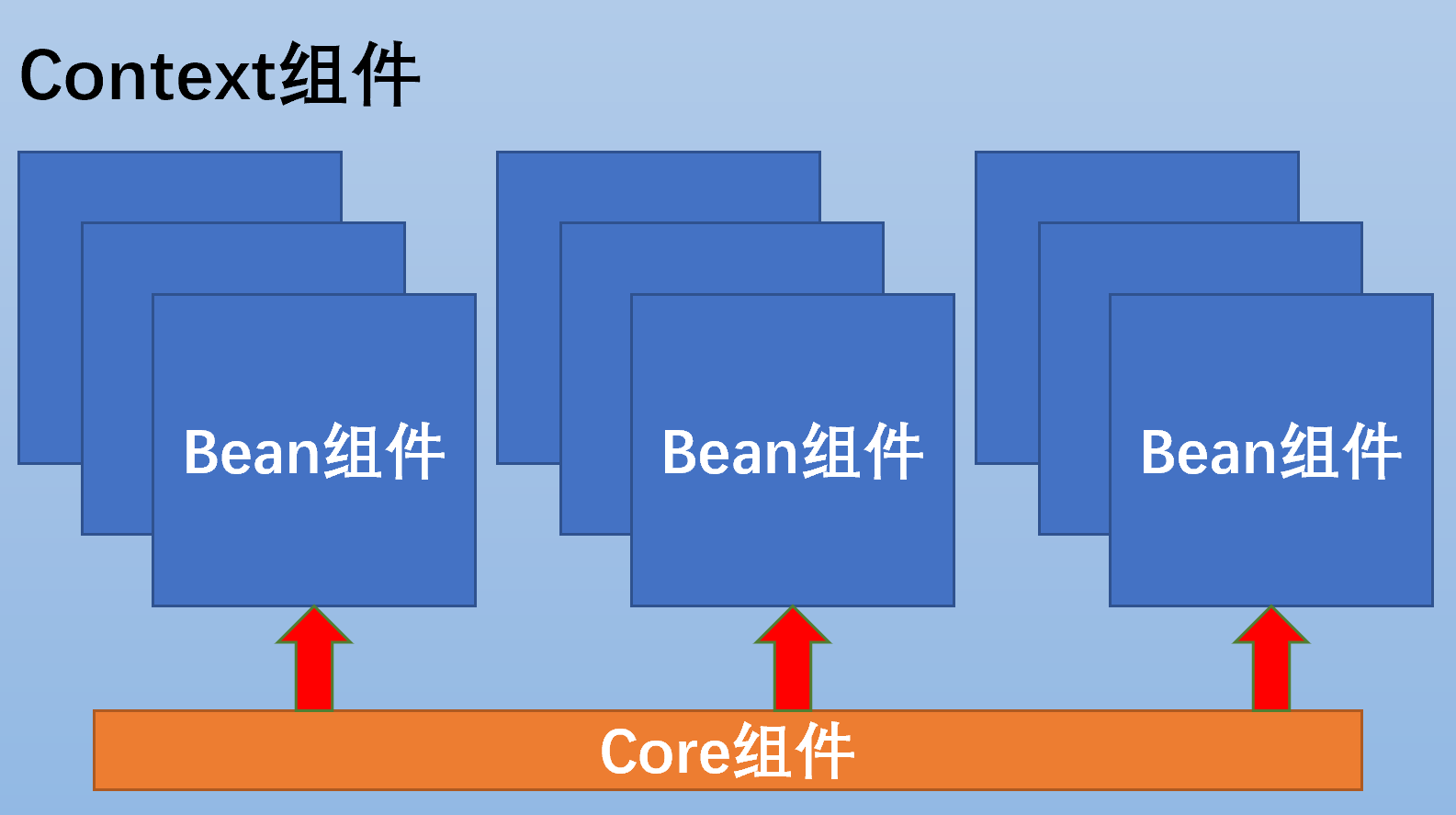 Context组件

Bean组件

Bean组件

Bean组件

Core组件